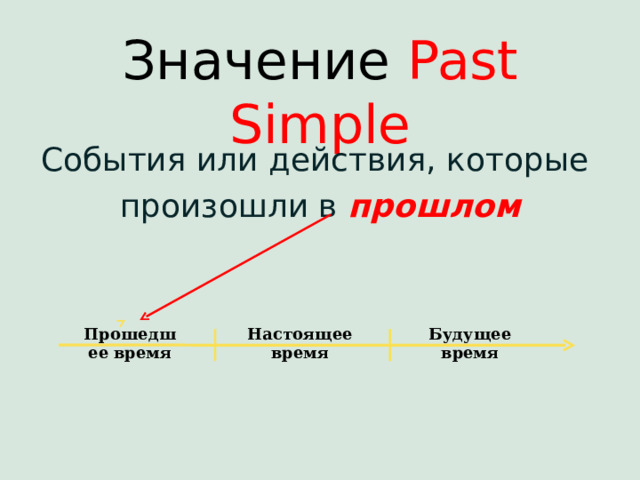 Значение Past Simple

События или действия, которые произошли в прошлом

Прошедшее время

Настоящее время

Будущее время